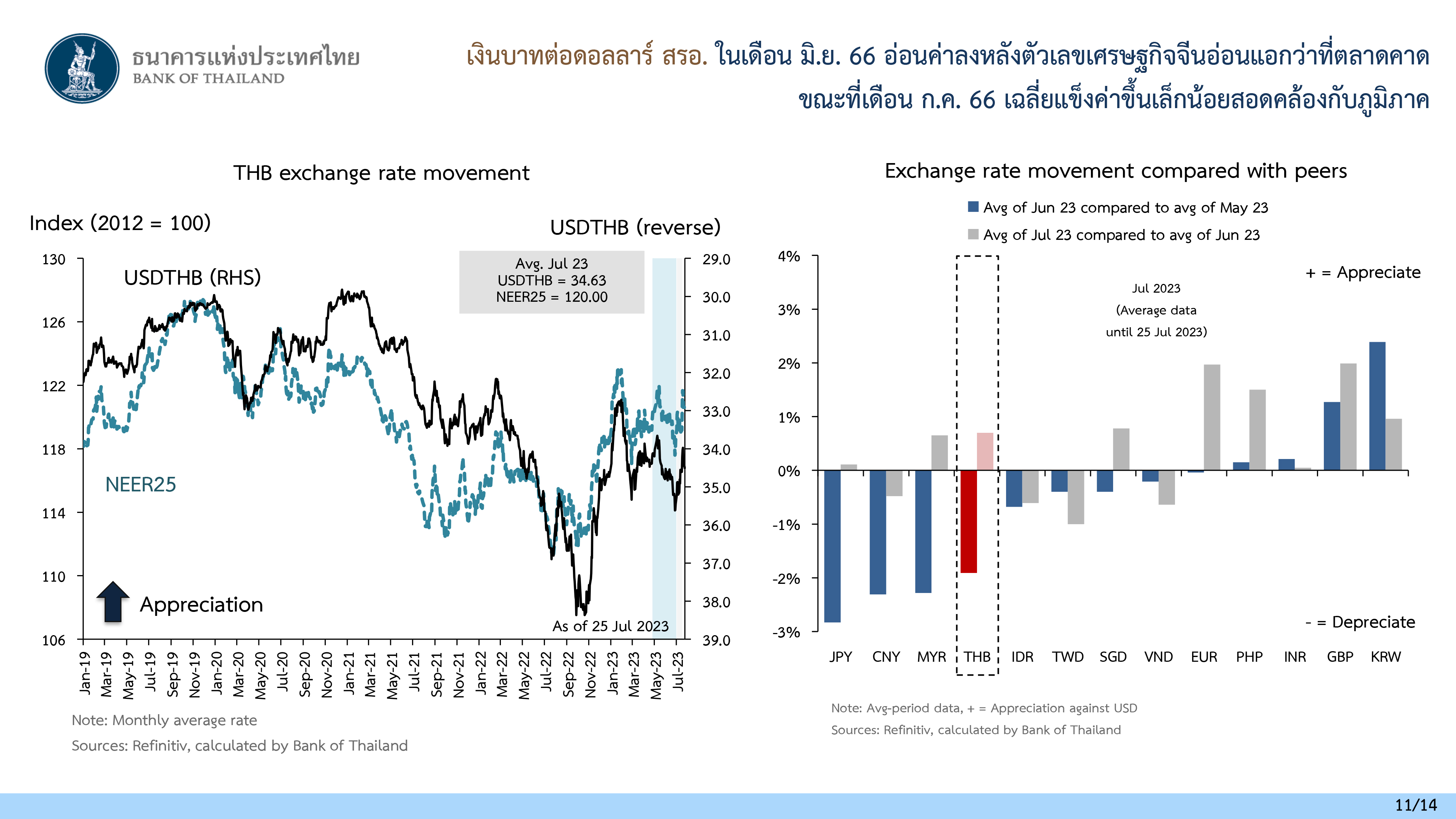 ธนาคารแห่งประเทศไทย
BANK OF THAILAND

เงินบาทต่อดอลลาร์ สรอ. ในเดือน มิ.ย. 66 อ่อนค่าลงหลังตัวเลขเศรษฐกิจจีนอ่อนแอกว่าที่ตลาดคาด ขณะที่เดือน ก.ค. 66 เฉลี่ยแข็งค่าขึ้นเล็กน้อยสอดคล้องกับภูมิภาค

THB exchange rate movement

Index (2012 = 100)

USDTHB (reverse)

USDTHB (RHS)

Avg. Jul 23
USDTHB = 34.63
NEER25 = 120.00

NEER25

Appreciation

As of 25 Jul 2023

130
126
122
118
114
110
106

29.0
30.0
31.0
32.0
33.0
34.0
35.0
36.0
37.0
38.0
39.0

Jan-19 Mar-19 May-19 Jul-19 Sep-19 Nov-19 Jan-20 Mar-20 May-20 Jul-20 Sep-20 Nov-20 Jan-21 Mar-21 May-21 Jul-21 Sep-21 Nov-21 Jan-22 Mar-22 May-22 Jul-22 Sep-22 Nov-22 Jan-23 Mar-23 May-23 Jul-23

Note: Monthly average rate
Sources: Refinitiv, calculated by Bank of Thailand

Exchange rate movement compared with peers

Avg of Jun 23 compared to avg of May 23
Avg of Jul 23 compared to avg of Jun 23

+ = Appreciate

Jul 2023
(Average data
until 25 Jul 2023)

- = Depreciate

4%
3%
2%
1%
0%
-1%
-2%
-3%

JPY CNY MYR THB IDR TWD SGD VND EUR PHP INR GBP KRW

Note: Avg-period data, + = Appreciation against USD
Sources: Refinitiv, calculated by Bank of Thailand

11/14